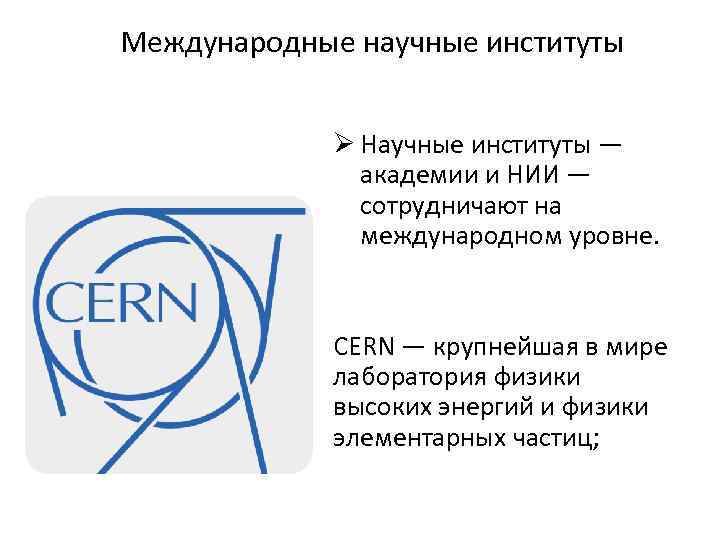 Международные научные институты

CERN

➢ Научные институты — академии и НИИ — сотрудничают на международном уровне.

CERN — крупнейшая в мире лаборатория физики высоких энергий и физики элементарных частиц;